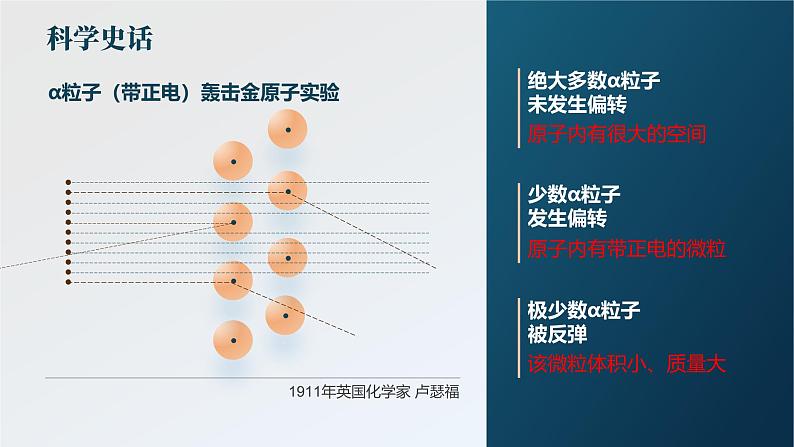 科学史话

α粒子（带正电）轰击金原子实验

1911年英国化学家 卢瑟福

绝大多数α粒子
未发生偏转
原子内有很大的空间

少数α粒子
发生偏转
原子内有带正电的微粒

极少数α粒子
被反弹
该微粒体积小、质量大